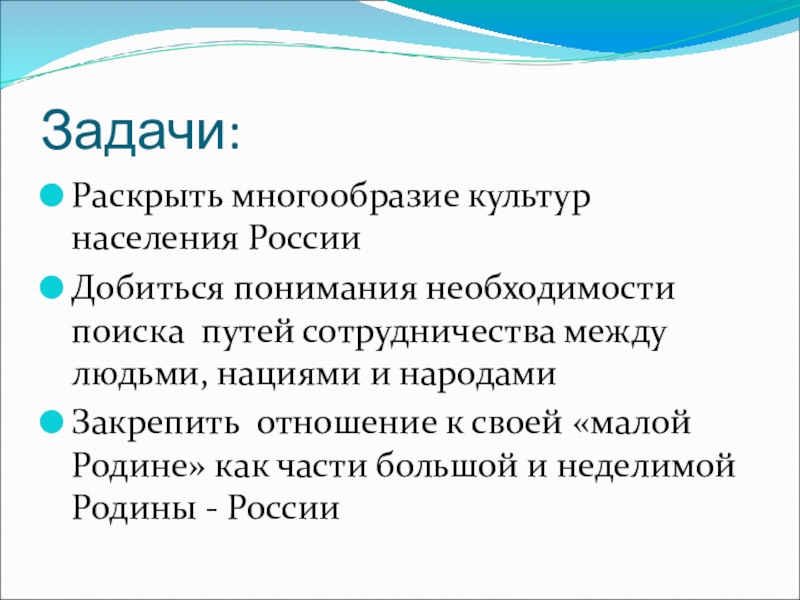 Задачи:

Раскрыть многообразие культур населения России

Добиться понимания необходимости поиска путей сотрудничества между людьми, нациями и народами

Закрепить отношение к своей «малой Родине» как части большой и неделимой Родины - России